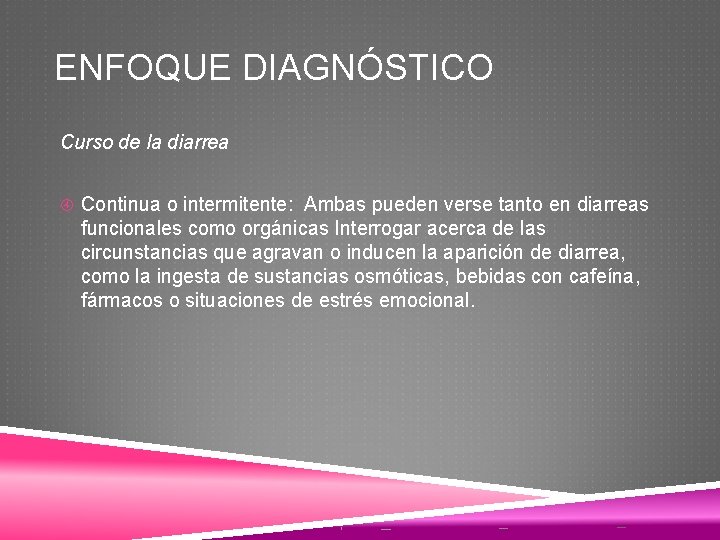 ENFOQUE DIAGNÓSTICO

Curso de la diarrea

Continua o intermitente: Ambas pueden verse tanto en diarreas funcionales como orgánicas Interrogar acerca de las circunstancias que agravan o inducen la aparición de diarrea, como la ingesta de sustancias osmóticas, bebidas con cafeína, fármacos o situaciones de estrés emocional.